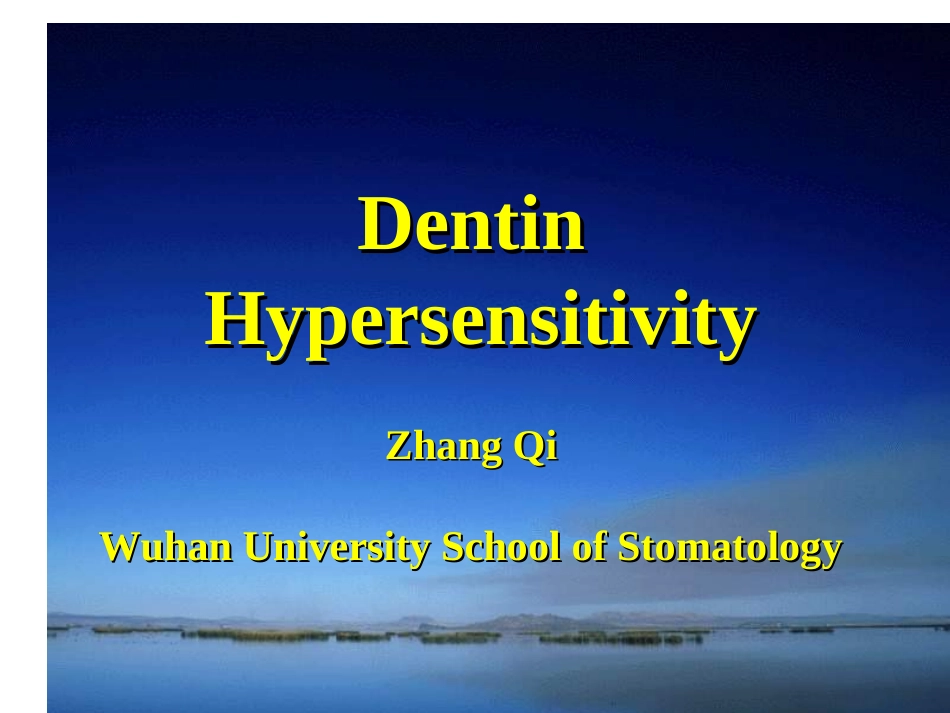 Dentin Hypersensitivity

Zhang Qi

Wuhan University School of Stomatology